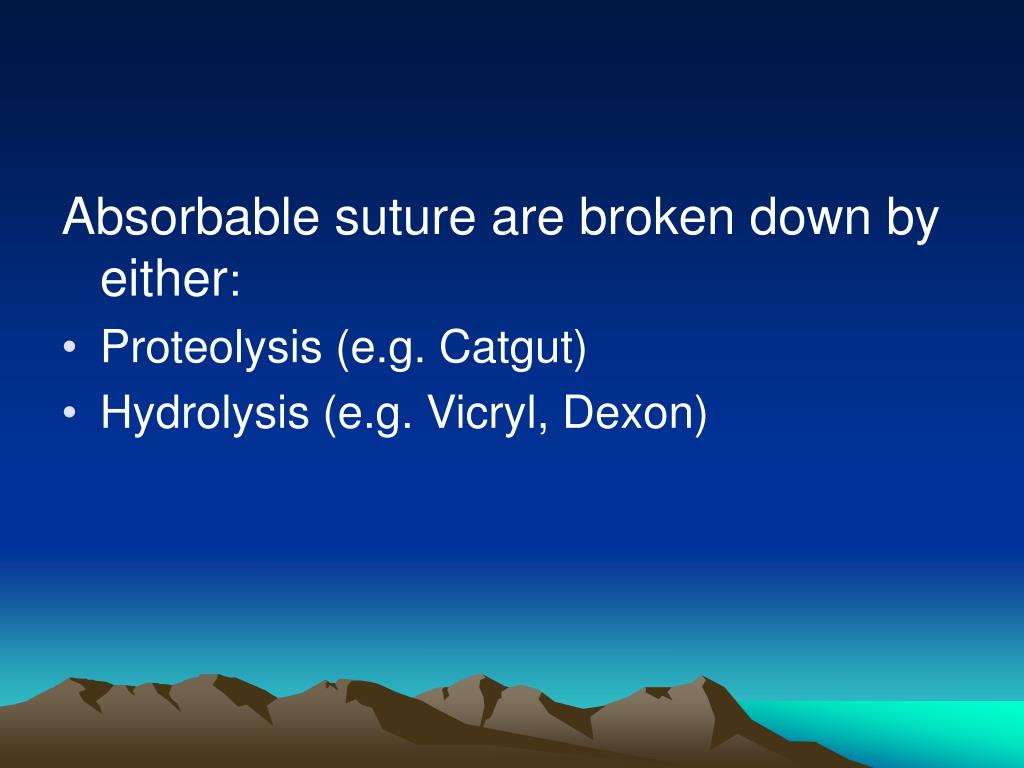 Absorbable suture are broken down by either:

• Proteolysis (e.g. Catgut)
• Hydrolysis (e.g. Vicryl, Dexon)